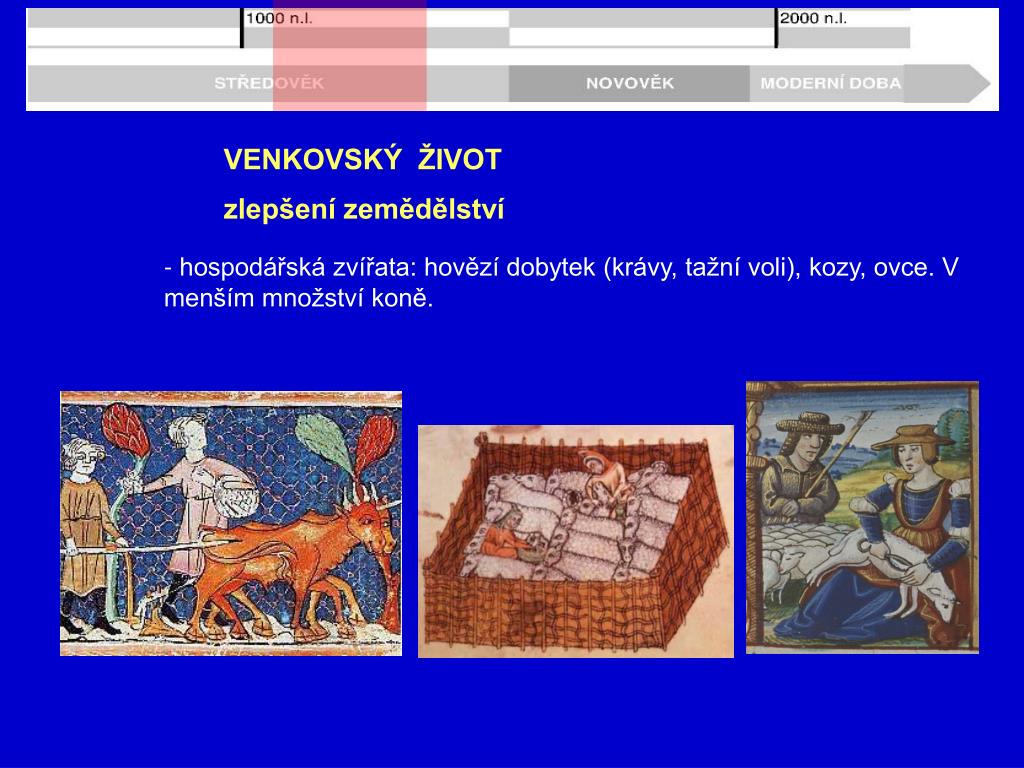 1000 n.l.
2000 n.l.
STŘEDOVĚK
NOVOVĚK
MODERNÍ DOBA

VENKOVSKÝ ŽIVOT

zlepšení zemědělství

- hospodářská zvířata: hovězí dobytek (krávy, tažní voli), kozy, ovce. V menším množství koně.